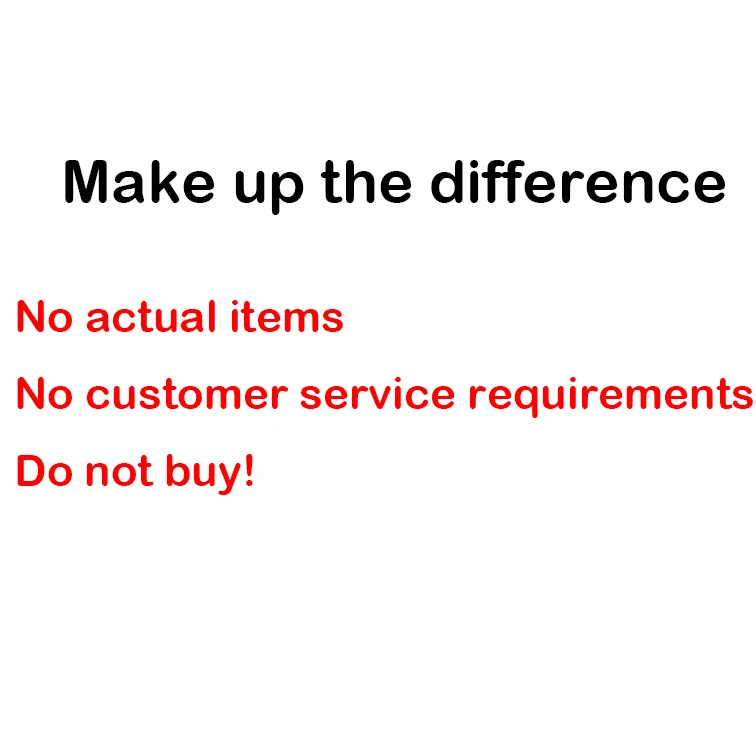 Make up the difference

No actual items

No customer service requirements

Do not buy!